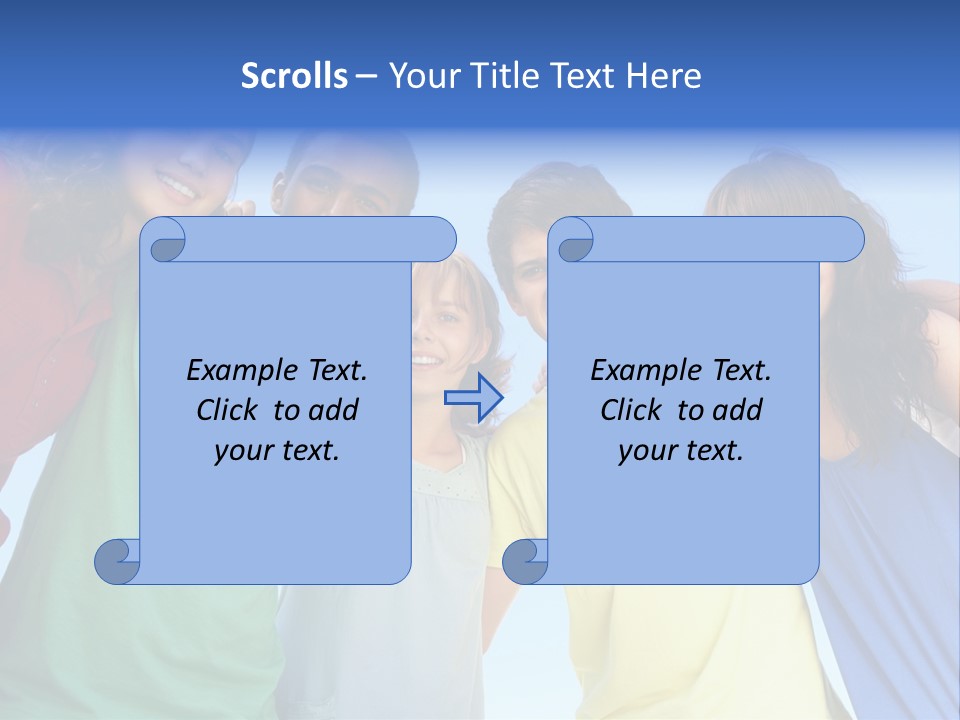 Scrolls – Your Title Text Here

Example Text. Click to add your text.

Example Text. Click to add your text.